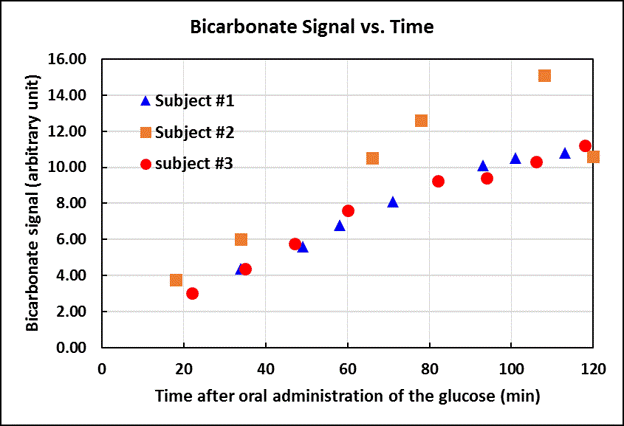 Bicarbonate Signal vs. Time

Bicarbonate signal (arbitrary unit)

16.00
14.00
12.00
10.00
8.00
6.00
4.00
2.00
0.00

Subject #1
Subject #2
subject #3

0 20 40 60 80 100 120

Time after oral administration of the glucose (min)